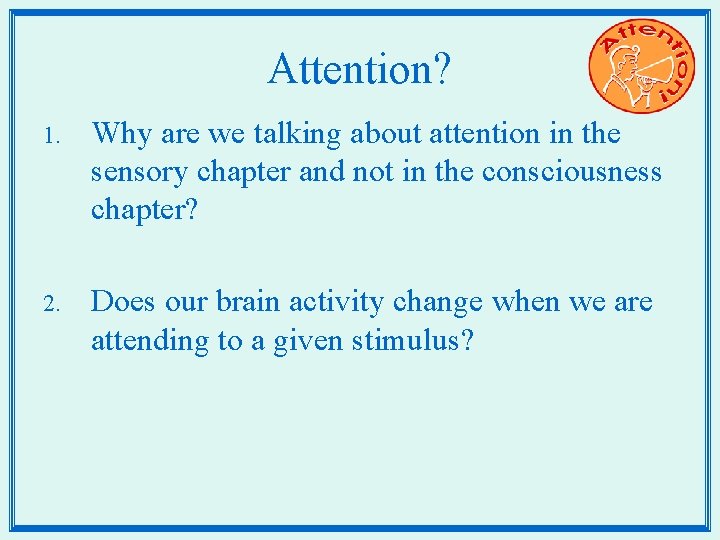 Attention?

Attention!

1. Why are we talking about attention in the sensory chapter and not in the consciousness chapter?

2. Does our brain activity change when we are attending to a given stimulus?